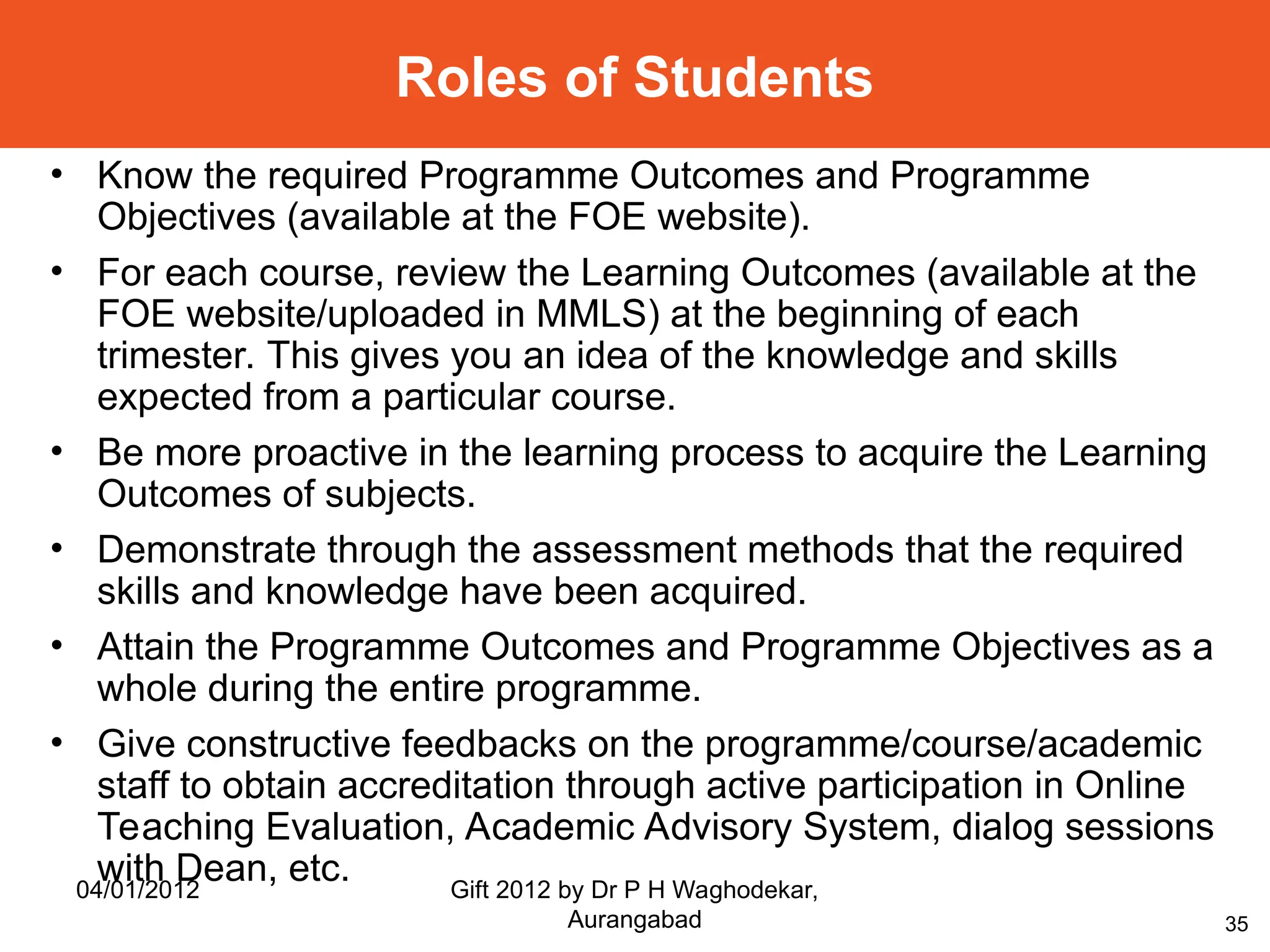 Roles of Students

• Know the required Programme Outcomes and Programme Objectives (available at the FOE website).

• For each course, review the Learning Outcomes (available at the FOE website/uploaded in MMLS) at the beginning of each trimester. This gives you an idea of the knowledge and skills expected from a particular course.

• Be more proactive in the learning process to acquire the Learning Outcomes of subjects.

• Demonstrate through the assessment methods that the required skills and knowledge have been acquired.

• Attain the Programme Outcomes and Programme Objectives as a whole during the entire programme.

• Give constructive feedbacks on the programme/course/academic staff to obtain accreditation through active participation in Online Teaching Evaluation, Academic Advisory System, dialog sessions with Dean, etc.

04/01/2012

Gift 2012 by Dr P H Waghodekar, Aurangabad

35